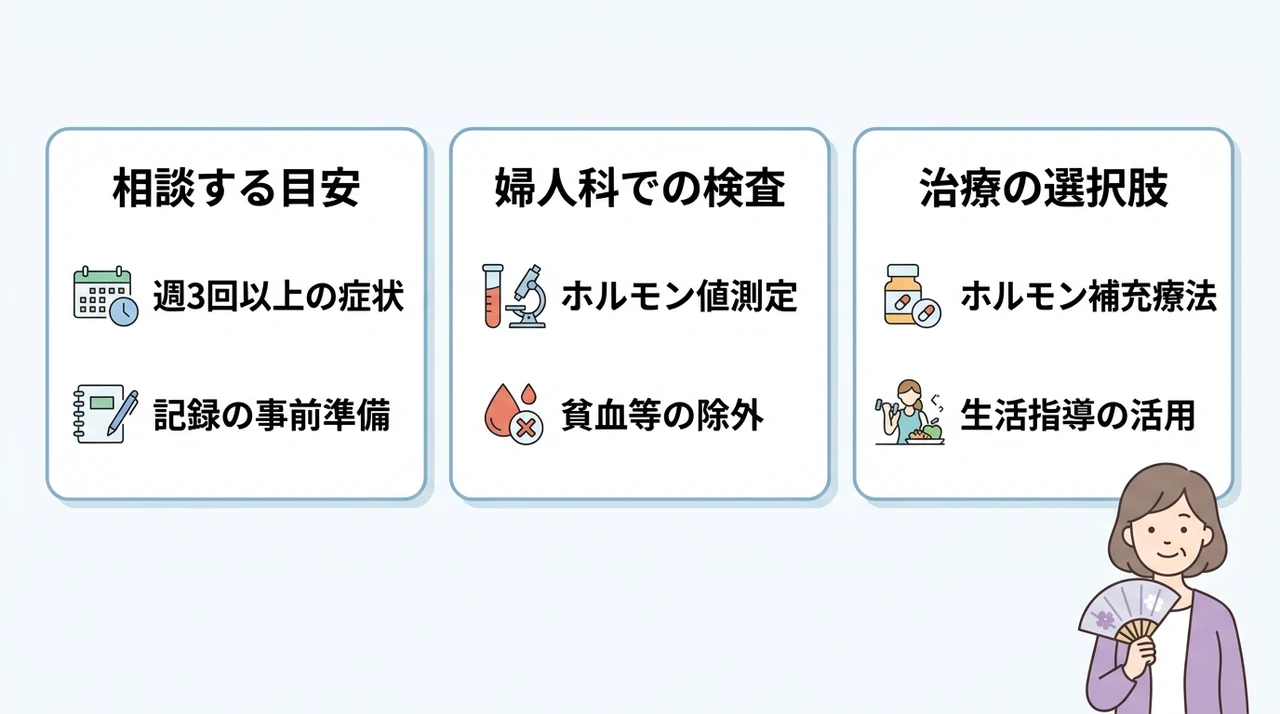 相談する目安

週3回以上の症状

記録の事前準備

婦人科での検査

ホルモン値測定

貧血等の除外

治療の選択肢

ホルモン補充療法

生活指導の活用